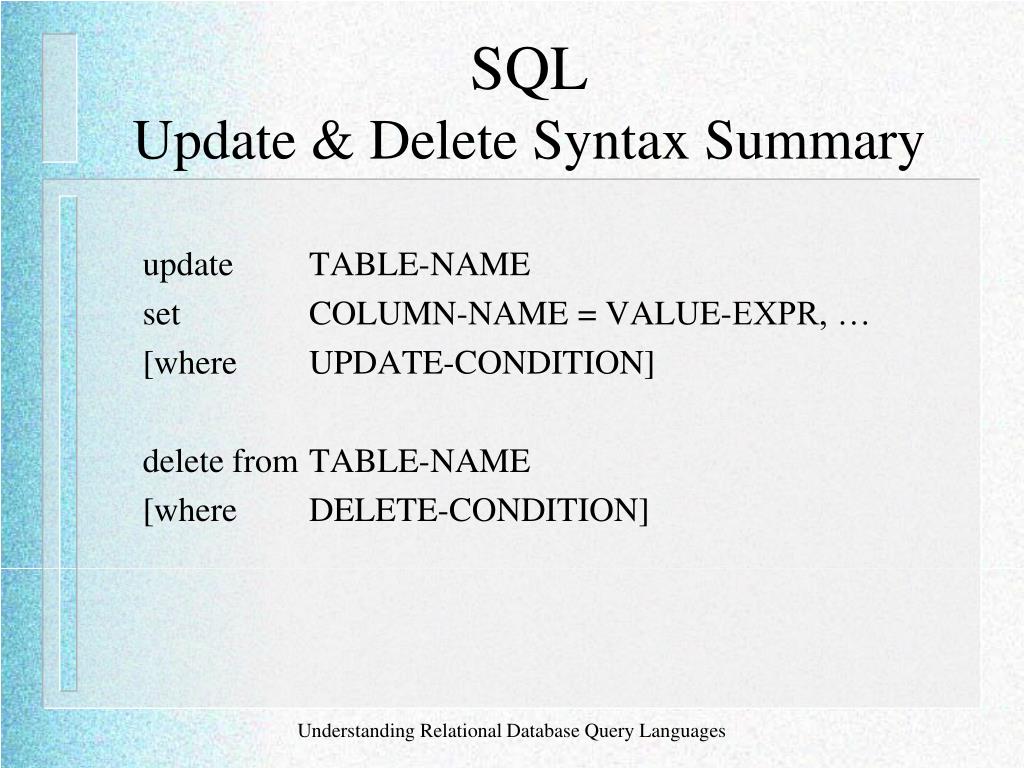 SQL
Update & Delete Syntax Summary

update TABLE-NAME
set COLUMN-NAME = VALUE-EXPR, …
[where UPDATE-CONDITION]

delete from TABLE-NAME
[where DELETE-CONDITION]

Understanding Relational Database Query Languages